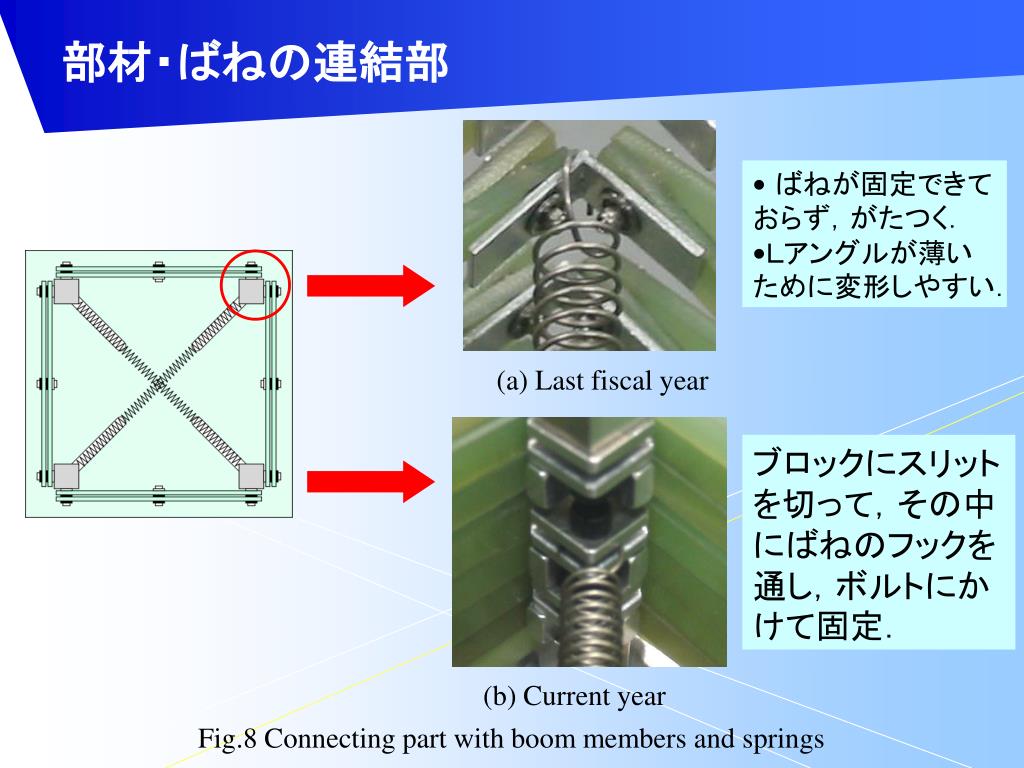 部材・ばねの連結部

• ばねが固定できておらず，がたつく.
•Lアングルが薄いために変形しやすい.

(a) Last fiscal year

ブロックにスリットを切って，その中にばねのフックを通し，ボルトにかけて固定.

(b) Current year

Fig.8 Connecting part with boom members and springs